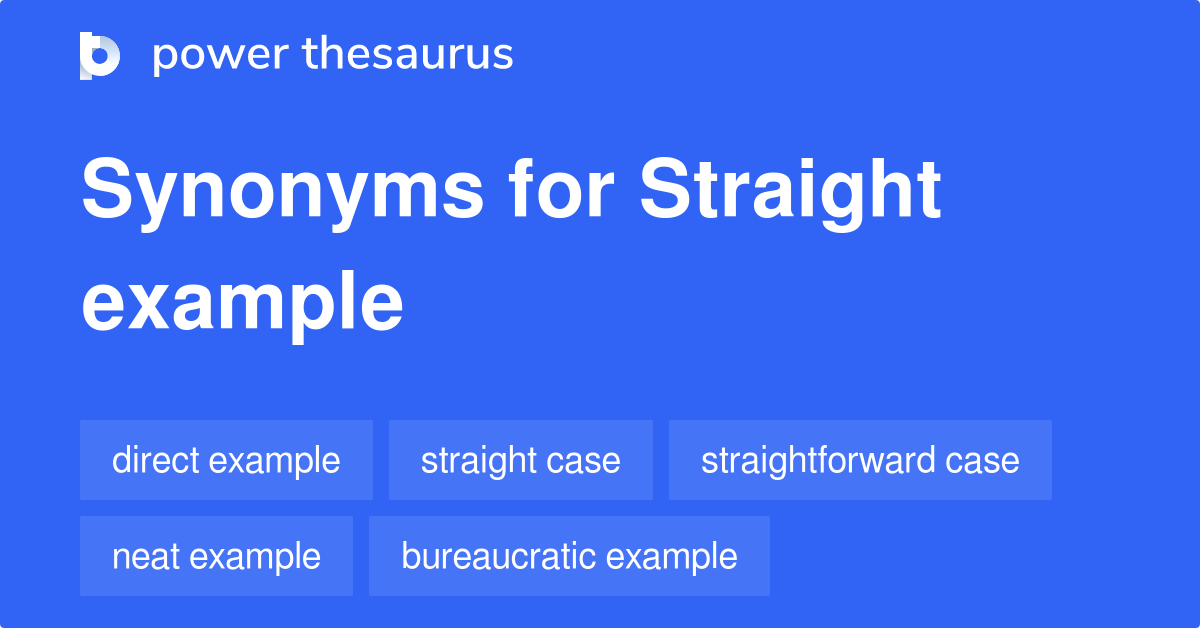 power thesaurus

Synonyms for Straight example

direct example
straight case
straightforward case
neat example
bureaucratic example